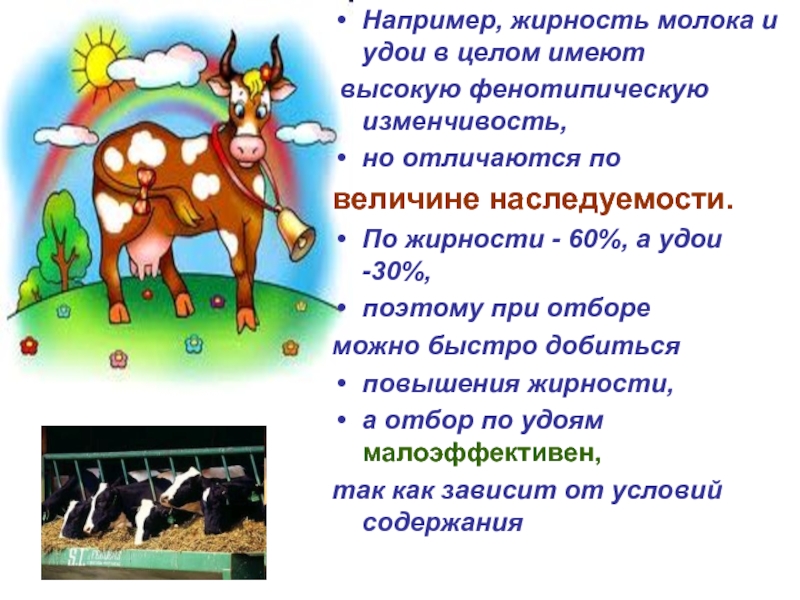 • Например, жирность молока и удои в целом имеют
высокую фенотипическую изменчивость,
• но отличаются по
величине наследуемости.
• По жирности - 60%, а удои -30%,
• поэтому при отборе
можно быстро добиться
• повышения жирности,
• а отбор по удоям малоэффективен,
так как зависит от условий содержания